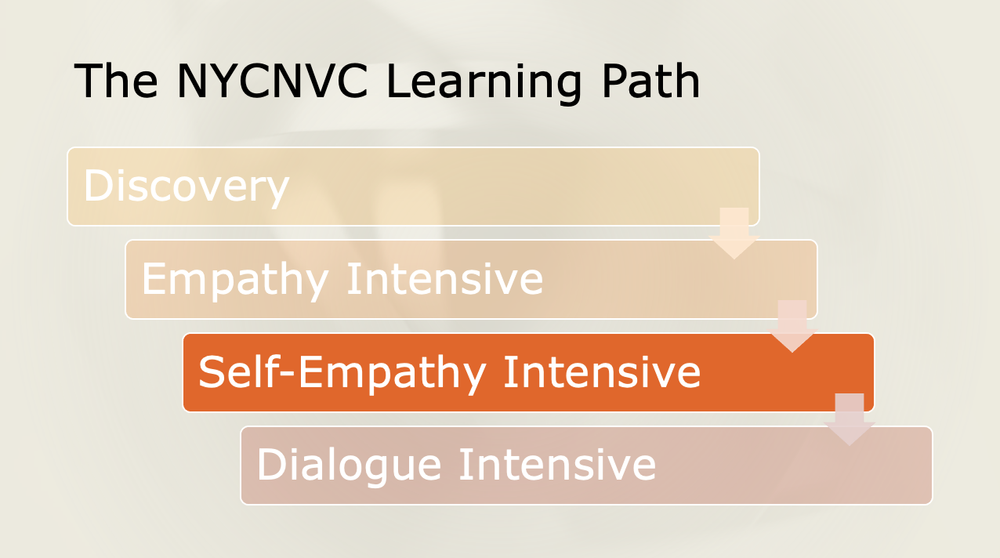 The NYCNVC Learning Path

Discovery

Empathy Intensive

Self-Empathy Intensive

Dialogue Intensive